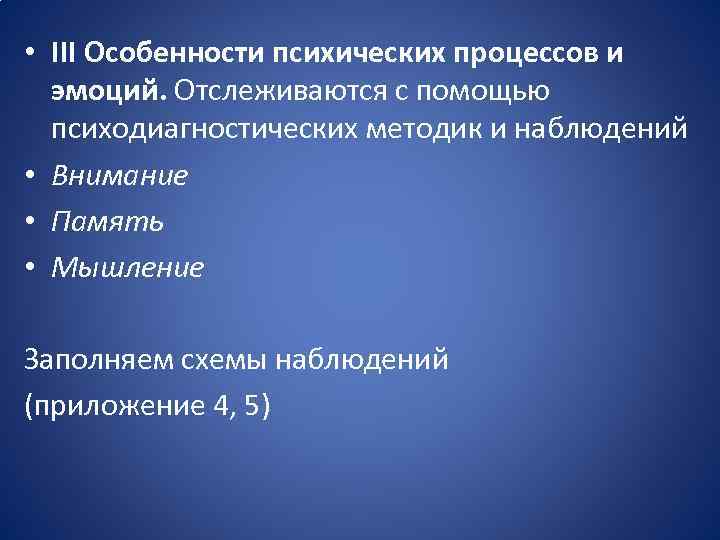 • III Особенности психических процессов и эмоций. Отслеживаются с помощью психодиагностических методик и наблюдений
• Внимание
• Память
• Мышление

Заполняем схемы наблюдений
(приложение 4, 5)